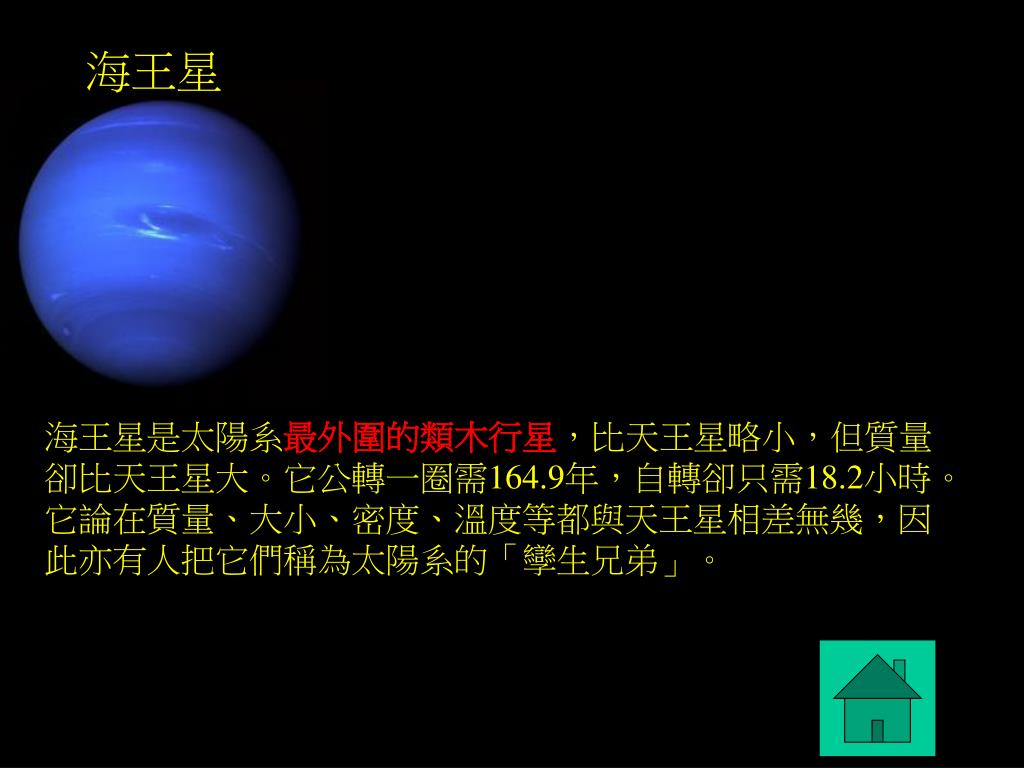 海王星

海王星是太陽系最外圍的類木行星，比天王星略小，但質量卻比天王星大。它公轉一圈需164.9年，自轉卻只需18.2小時。它論在質量、大小、密度、溫度等都與天王星相差無幾，因此亦有人把它們稱為太陽系的「孿生兄弟」。